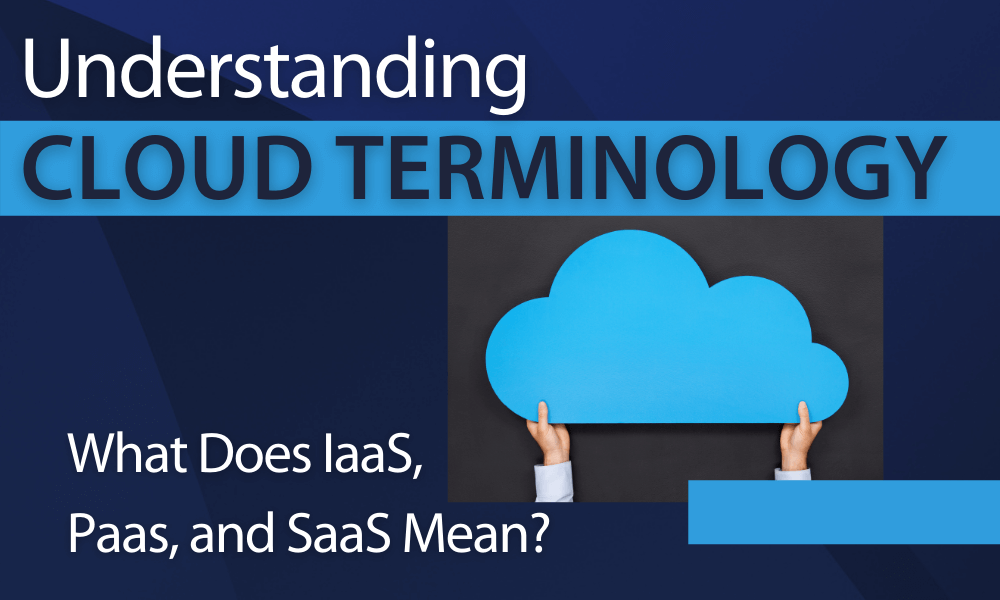 Understanding
CLOUD TERMINOLOGY

What Does IaaS, Paas, and SaaS Mean?